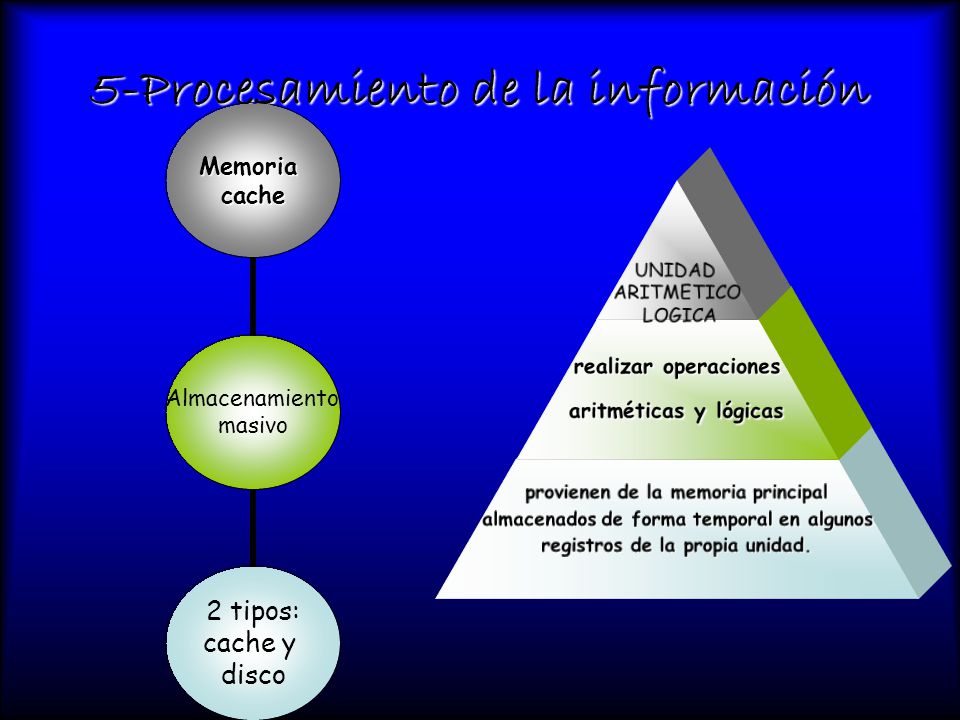 5-Procesamiento de la información

Memoria cache

Almacenamiento masivo

2 tipos: cache y disco

UNIDAD ARITMETICO LOGICA

realizar operaciones aritméticas y lógicas

provienen de la memoria principal almacenados de forma temporal en algunos registros de la propia unidad.